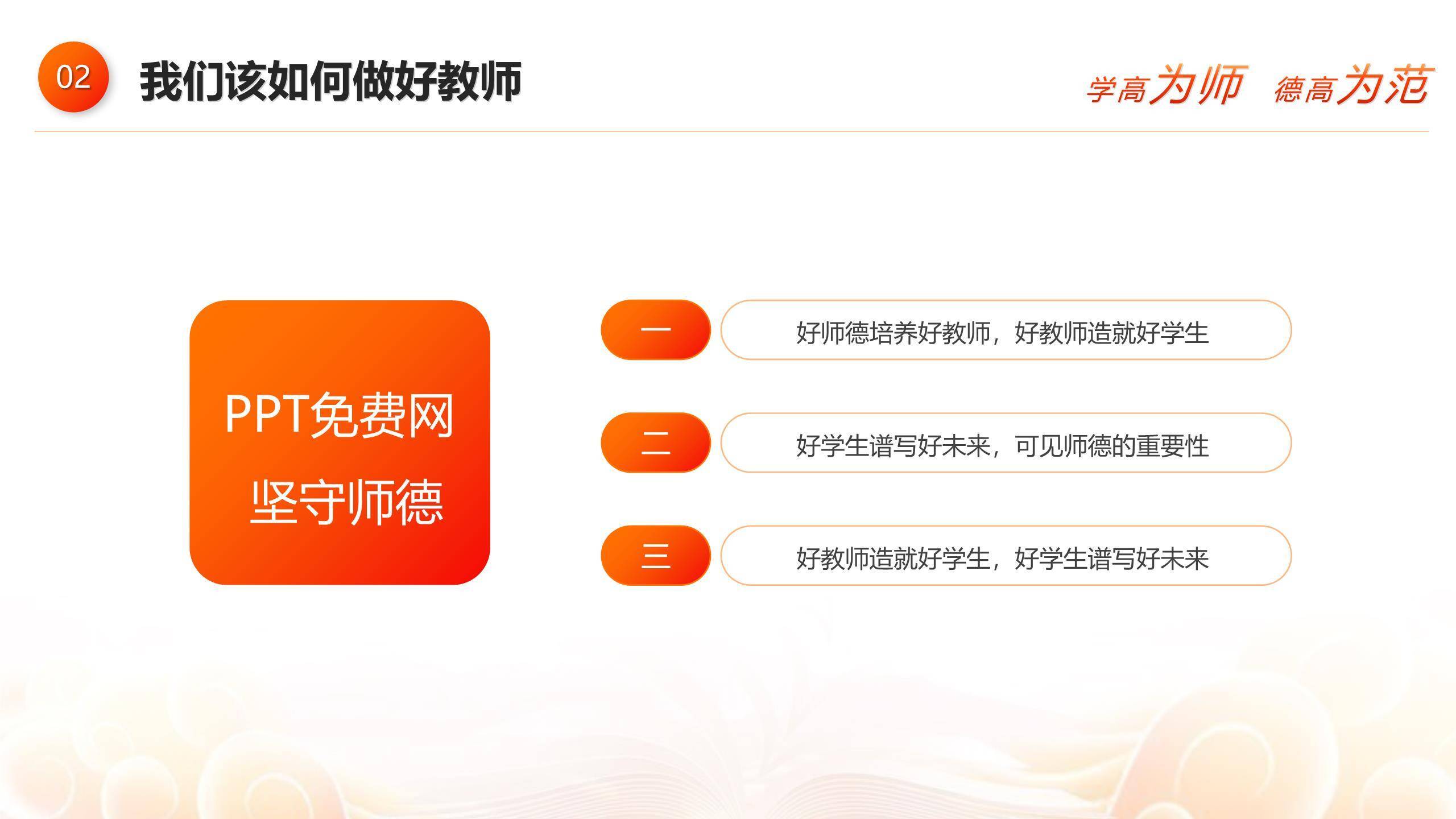 02 我们该如何做好教师

学高为师 德高为范

PPT免费网
坚守师德

一 好师德培养好教师，好教师造就好学生

二 好学生谱写好未来，可见师德的重要性

三 好教师造就好学生，好学生谱写好未来